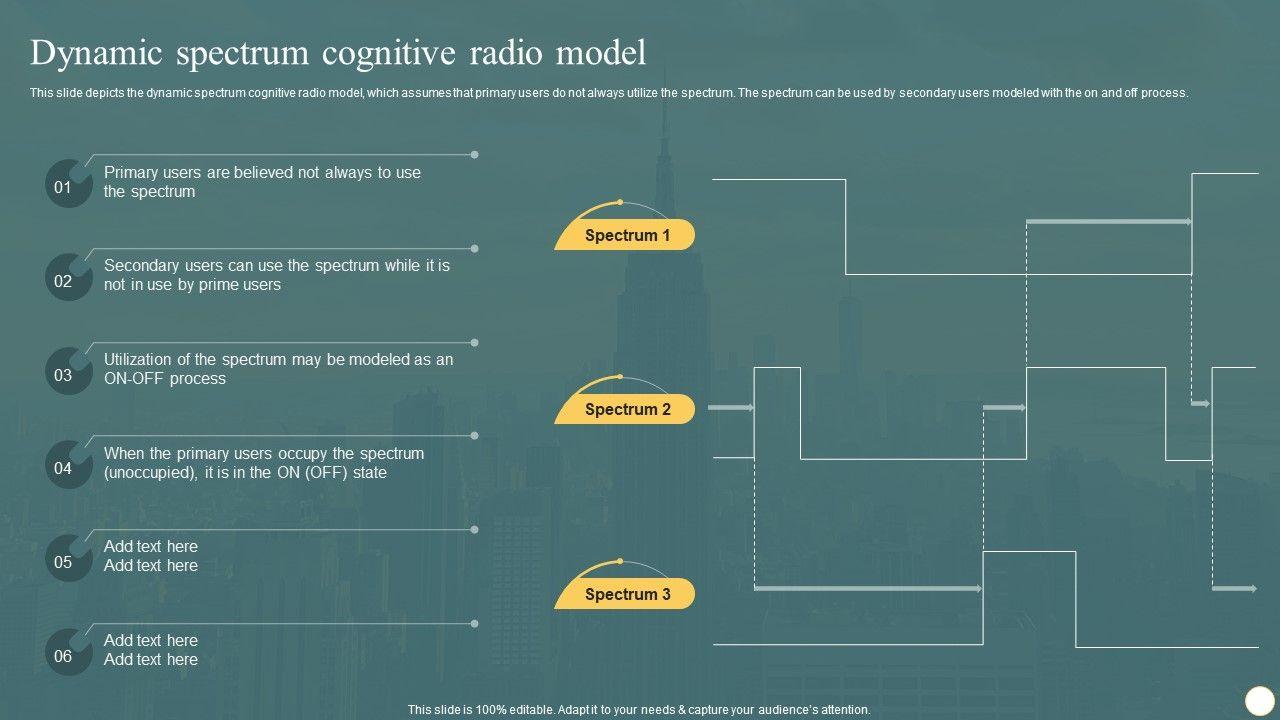 Dynamic spectrum cognitive radio model

This slide depicts the dynamic spectrum cognitive radio model, which assumes that primary users do not always utilize the spectrum. The spectrum can be used by secondary users modeled with the on and off process.

01 Primary users are believed not always to use the spectrum

02 Secondary users can use the spectrum while it is not in use by prime users

03 Utilization of the spectrum may be modeled as an ON-OFF process

04 When the primary users occupy the spectrum (unoccupied), it is in the ON (OFF) state

05 Add text here
Add text here

06 Add text here
Add text here

Spectrum 1

Spectrum 2

Spectrum 3

This slide is 100% editable. Adapt it to your needs & capture your audience's attention.